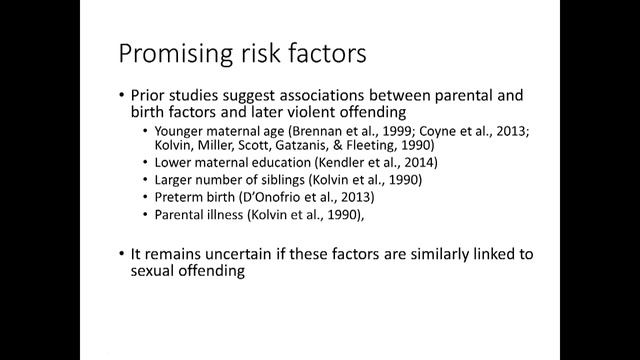 Promising risk factors

• Prior studies suggest associations between parental and birth factors and later violent offending
  • Younger maternal age (Brennan et al., 1999; Coyne et al., 2013; Kolvin, Miller, Scott, Gatzanis, & Fleeting, 1990)
  • Lower maternal education (Kendler et al., 2014)
  • Larger number of siblings (Kolvin et al., 1990)
  • Preterm birth (D'Onofrio et al., 2013)
  • Parental illness (Kolvin et al., 1990),

• It remains uncertain if these factors are similarly linked to sexual offending